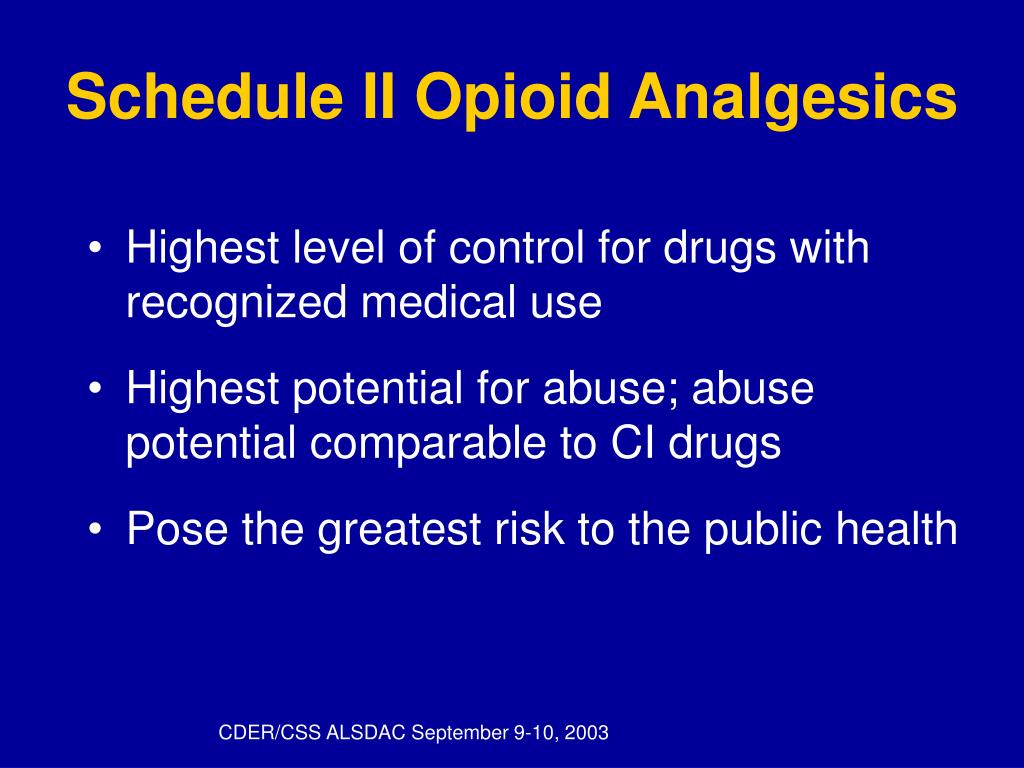 Schedule II Opioid Analgesics

• Highest level of control for drugs with recognized medical use

• Highest potential for abuse; abuse potential comparable to CI drugs

• Pose the greatest risk to the public health

CDER/CSS ALSDAC September 9-10, 2003